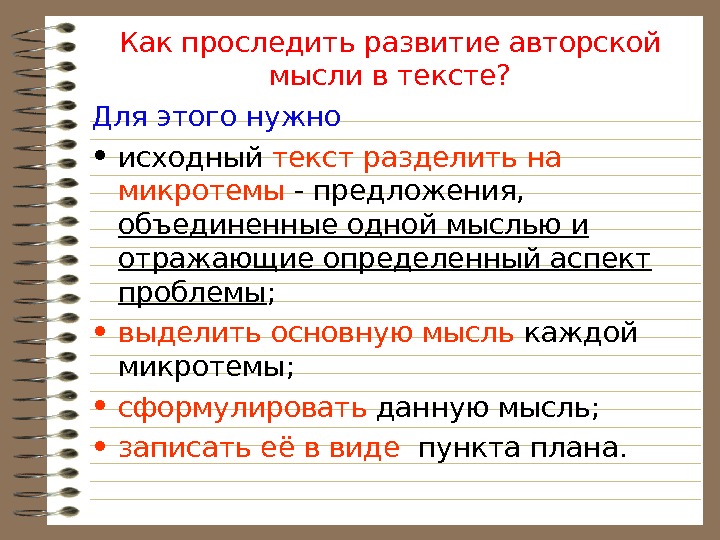 Как проследить развитие авторской мысли в тексте?

Для этого нужно

• исходный текст разделить на микротемы - предложения, объединенные одной мыслью и отражающие определенный аспект проблемы;

• выделить основную мысль каждой микротемы;

• сформулировать данную мысль;

• записать её в виде пункта плана.